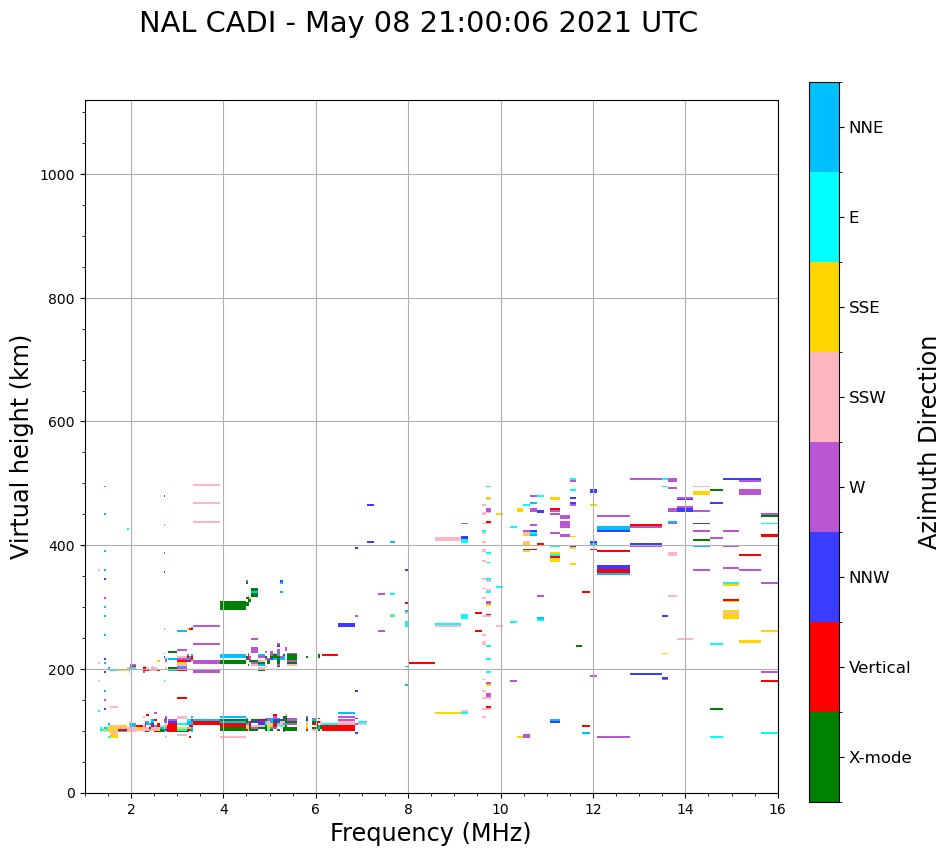 NAL CADI - May 08 21:00:06 2021 UTC

Virtual height (km)

1000
800
600
400
200
0

2
4
6
8
10
12
14
16

Frequency (MHz)

NNE
E
SSE
SSW
W
NNW
Vertical
X-mode

Azimuth Direction